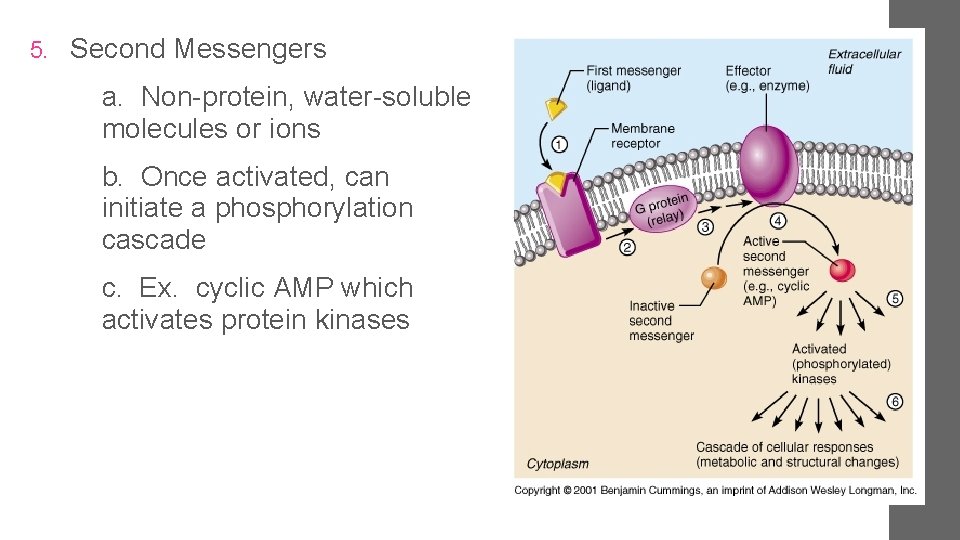 5. Second Messengers

a. Non-protein, water-soluble molecules or ions

b. Once activated, can initiate a phosphorylation cascade

c. Ex. cyclic AMP which activates protein kinases

Extracellular fluid

First messenger (ligand)

Effector (e.g., enzyme)

Membrane receptor

1

G protein (relay)

2

3

4

Active second messenger (e.g., cyclic AMP)

Inactive second messenger

5

Activated (phosphorylated) kinases

6

Cascade of cellular responses (metabolic and structural changes)

Cytoplasm

Copyright © 2001 Benjamin Cummings, an imprint of Addison Wesley Longman, Inc.